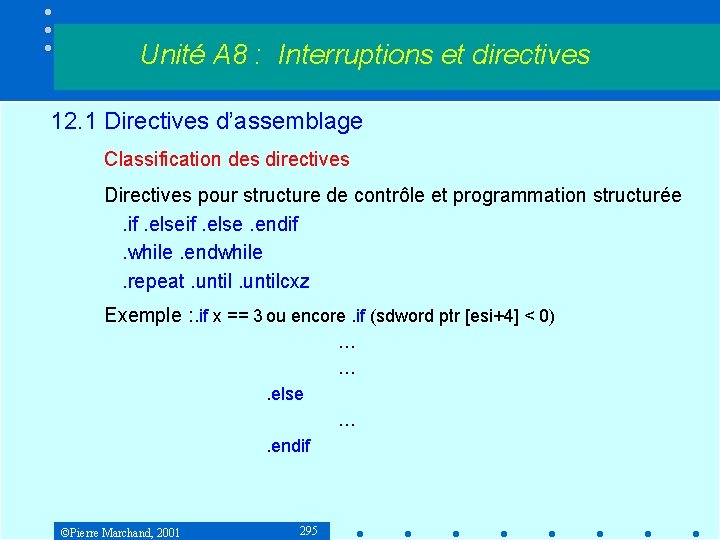 Unité A8 : Interruptions et directives

12.1 Directives d'assemblage

Classification des directives

Directives pour structure de contrôle et programmation structurée

.if .elseif .else .endif

.while .endwhile

.repeat .until .untilcxz

Exemple : .if x == 3 ou encore .if (sdword ptr [esi+4] < 0)

…

…

.else

…

.endif

©Pierre Marchand, 2001

295